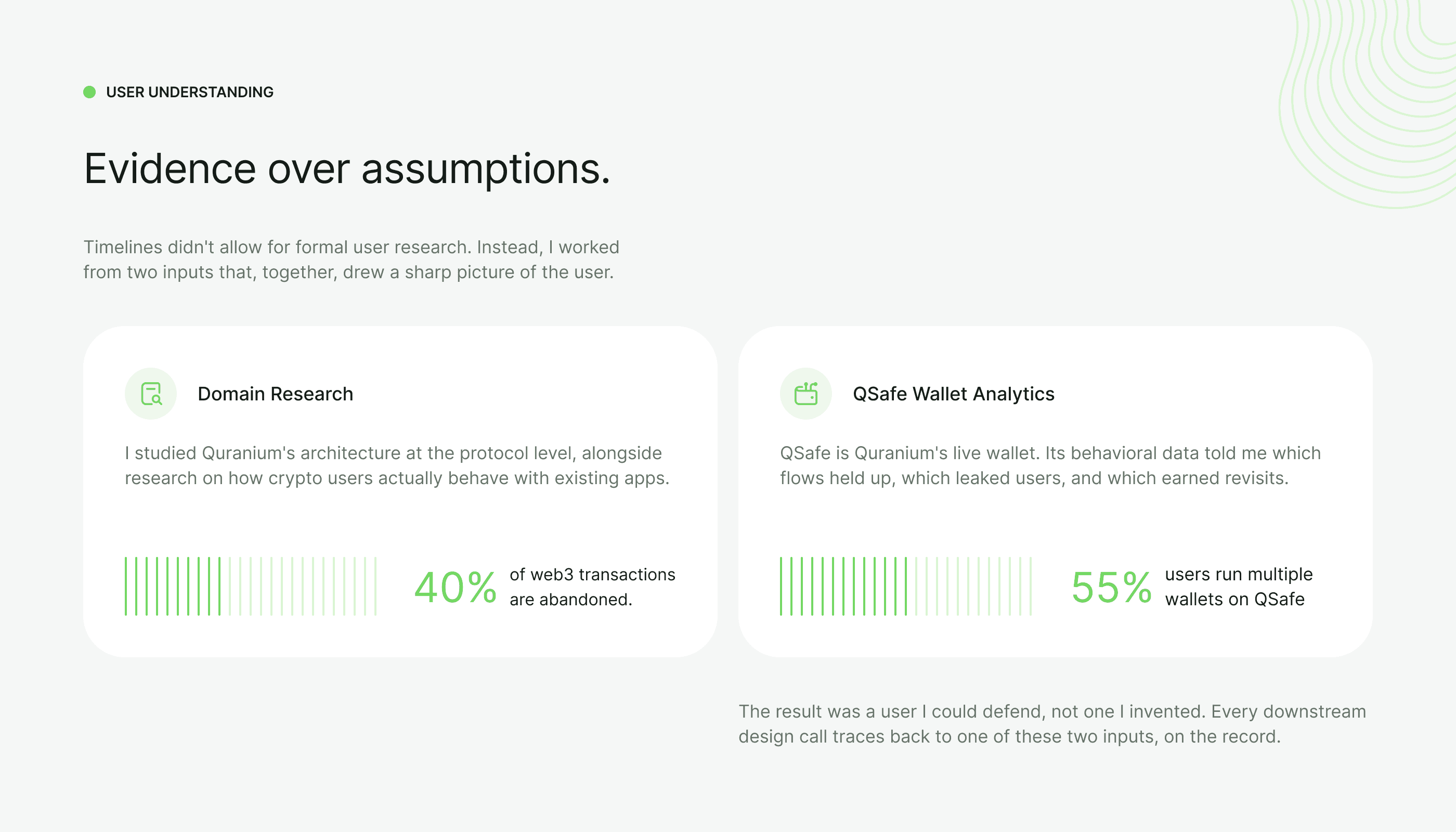 USER UNDERSTANDING

Evidence over assumptions.

Timelines didn't allow for formal user research. Instead, I worked from two inputs that, together, drew a sharp picture of the user.

Domain Research

I studied Quranium's architecture at the protocol level, alongside research on how crypto users actually behave with existing apps.

40% of web3 transactions are abandoned.

QSafe Wallet Analytics

QSafe is Quranium's live wallet. Its behavioral data told me which flows held up, which leaked users, and which earned revisits.

55% users run multiple wallets on QSafe

The result was a user I could defend, not one I invented. Every downstream design call traces back to one of these two inputs, on the record.